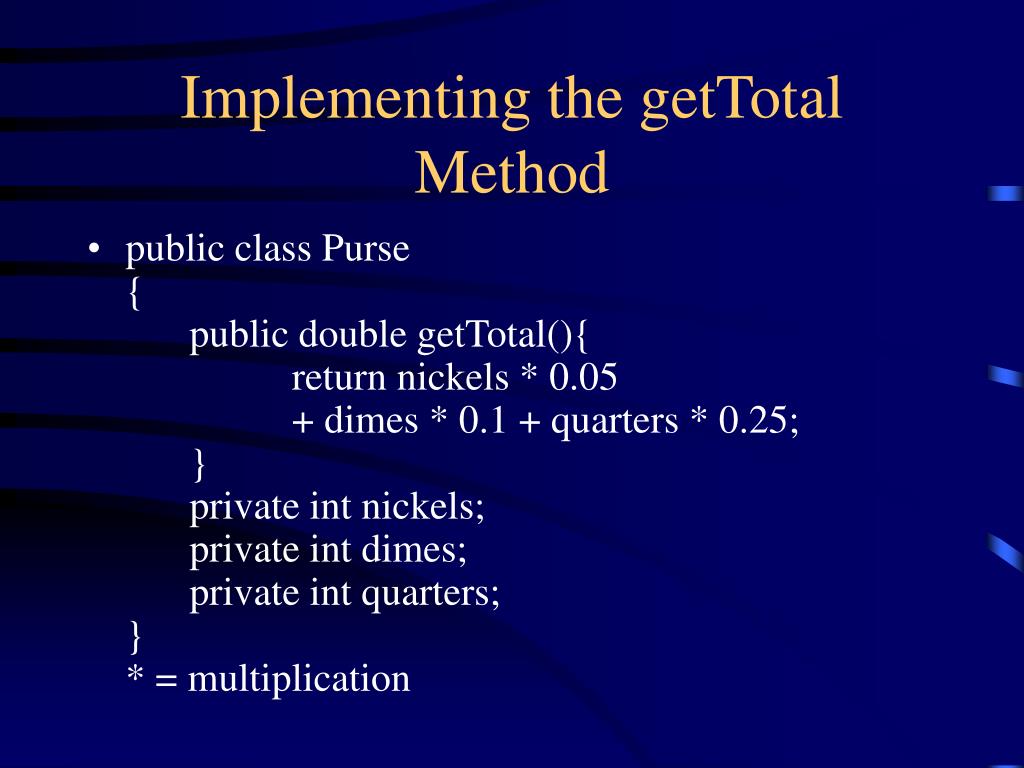 Implementing the getTotal Method

• public class Purse
{
public double getTotal(){
return nickels * 0.05
+ dimes * 0.1 + quarters * 0.25;
}
private int nickels;
private int dimes;
private int quarters;
}
* = multiplication